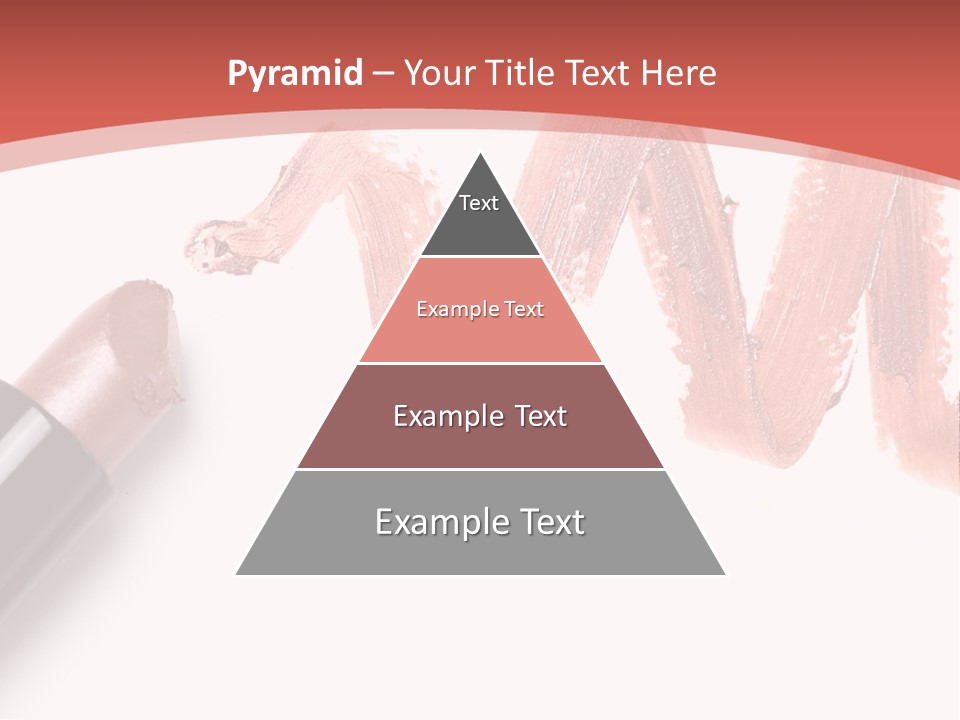 Pyramid – Your Title Text Here

Text

Example Text

Example Text

Example Text